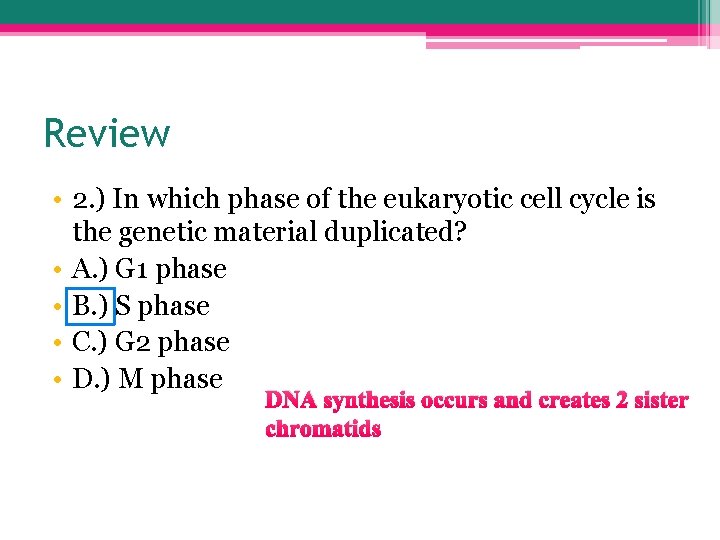 Review

• 2.) In which phase of the eukaryotic cell cycle is the genetic material duplicated?
• A.) G1 phase
• B.) S phase
• C.) G2 phase
• D.) M phase

DNA synthesis occurs and creates 2 sister chromatids